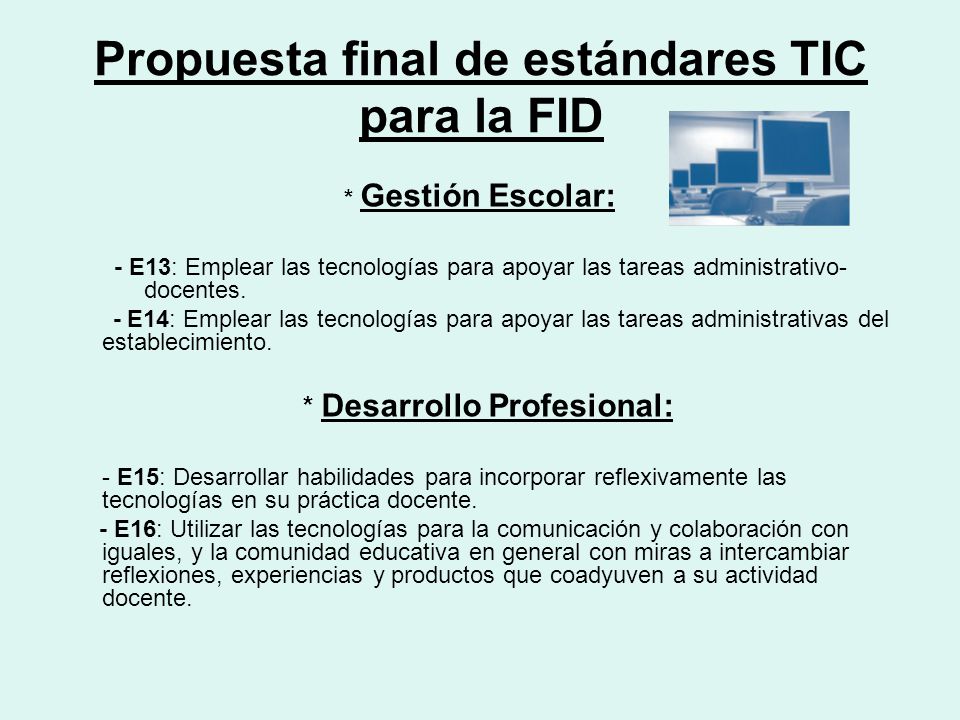 Propuesta final de estándares TIC para la FID

* Gestión Escolar:

- E13: Emplear las tecnologías para apoyar las tareas administrativo-docentes.

- E14: Emplear las tecnologías para apoyar las tareas administrativas del establecimiento.

* Desarrollo Profesional:

- E15: Desarrollar habilidades para incorporar reflexivamente las tecnologías en su práctica docente.

- E16: Utilizar las tecnologías para la comunicación y colaboración con iguales, y la comunidad educativa en general con miras a intercambiar reflexiones, experiencias y productos que coadyuven a su actividad docente.